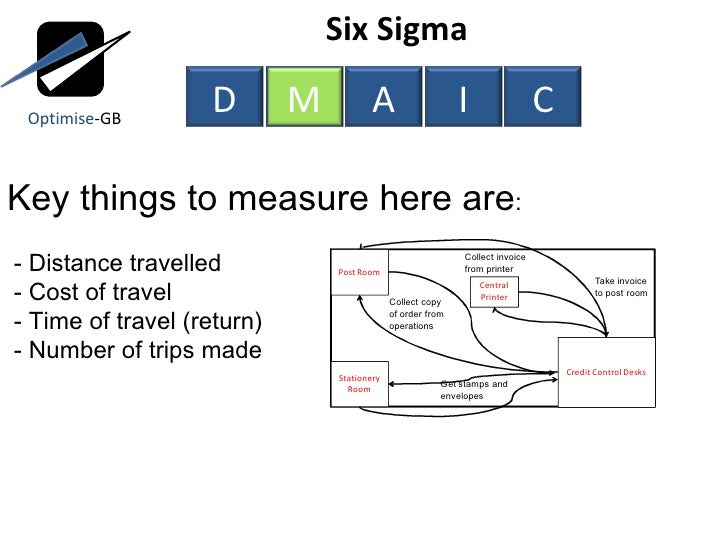 Optimise-GB

Six Sigma

D M A I C

Key things to measure here are:

- Distance travelled
- Cost of travel
- Time of travel (return)
- Number of trips made

Post Room

Collect invoice from printer

Central Printer

Take invoice to post room

Collect copy of order from operations

Stationery Room

Get stamps and envelopes

Credit Control Desks